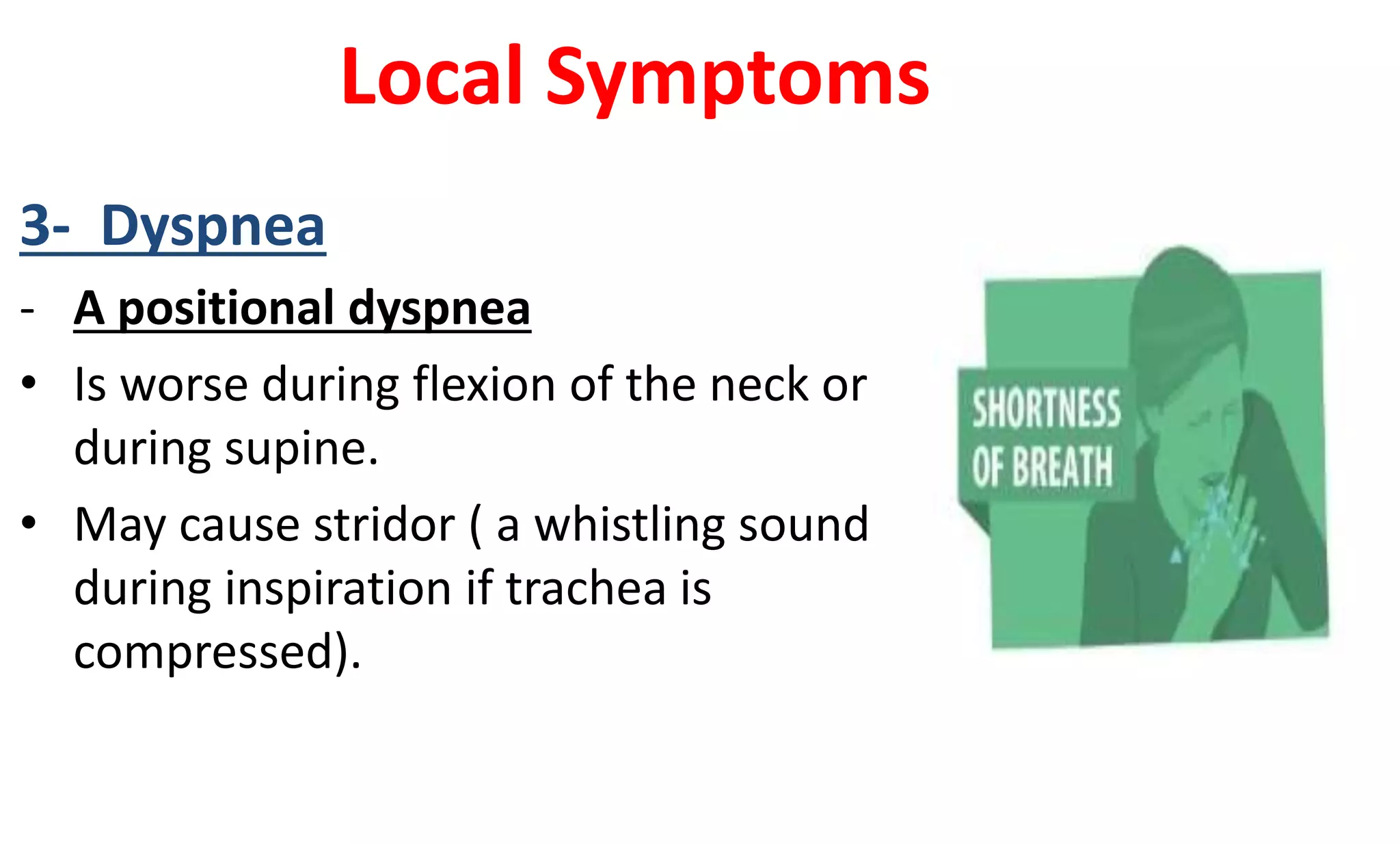 Local Symptoms

3- Dyspnea

- A positional dyspnea

• Is worse during flexion of the neck or during supine.

• May cause stridor ( a whistling sound during inspiration if trachea is compressed).

SHORTNESS OF BREATH